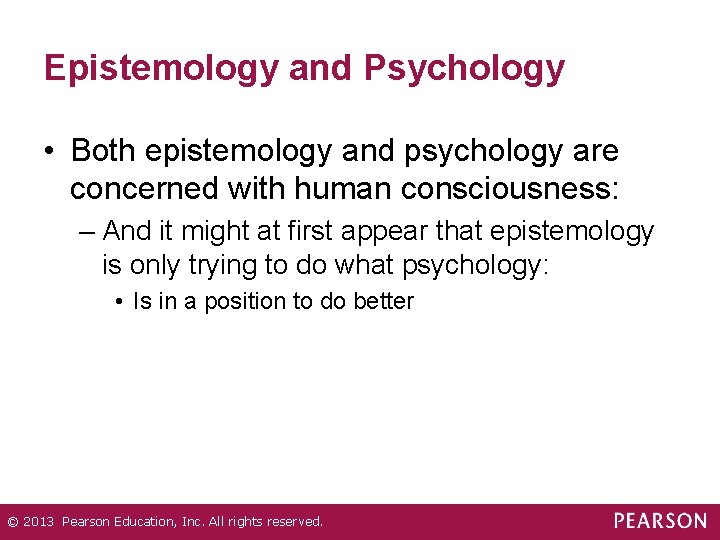 Epistemology and Psychology

• Both epistemology and psychology are concerned with human consciousness:
– And it might at first appear that epistemology is only trying to do what psychology:
• Is in a position to do better

© 2013 Pearson Education, Inc. All rights reserved.
PEARSON